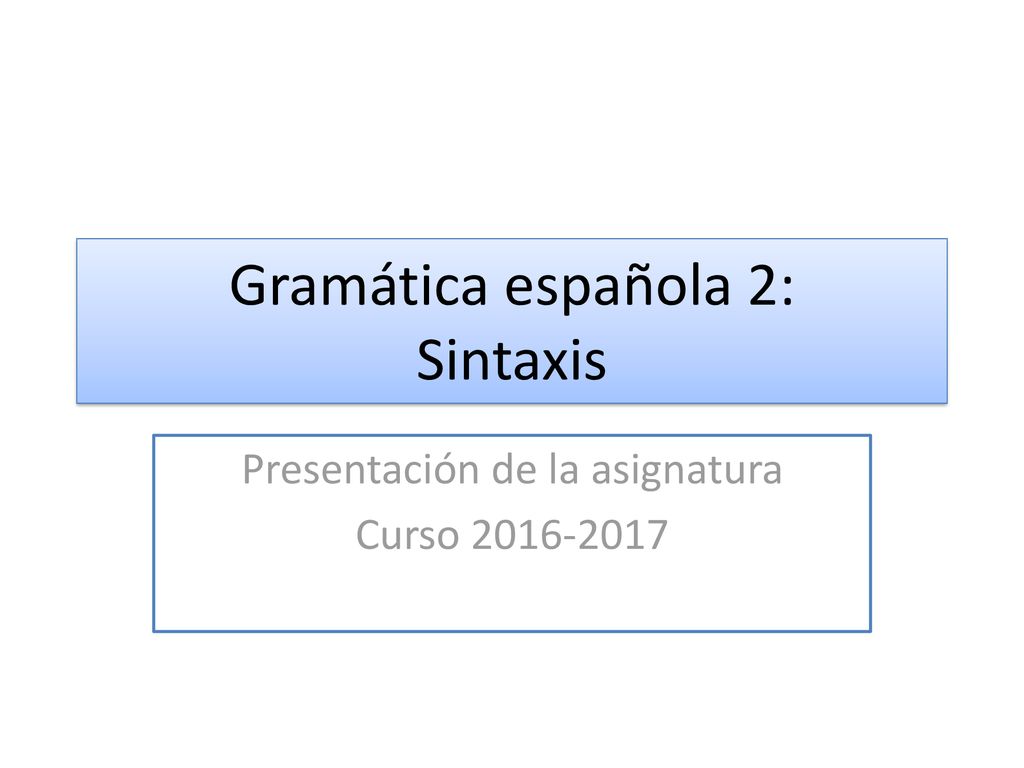 Gramática española 2:
Sintaxis

Presentación de la asignatura
Curso 2016-2017